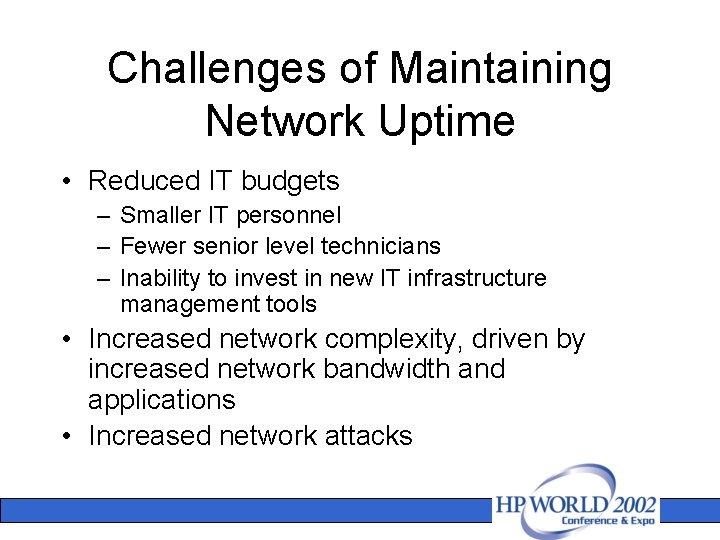 Challenges of Maintaining Network Uptime

• Reduced IT budgets
  – Smaller IT personnel
  – Fewer senior level technicians
  – Inability to invest in new IT infrastructure management tools
• Increased network complexity, driven by increased network bandwidth and applications
• Increased network attacks

HP WORLD 2002
Conference & Expo